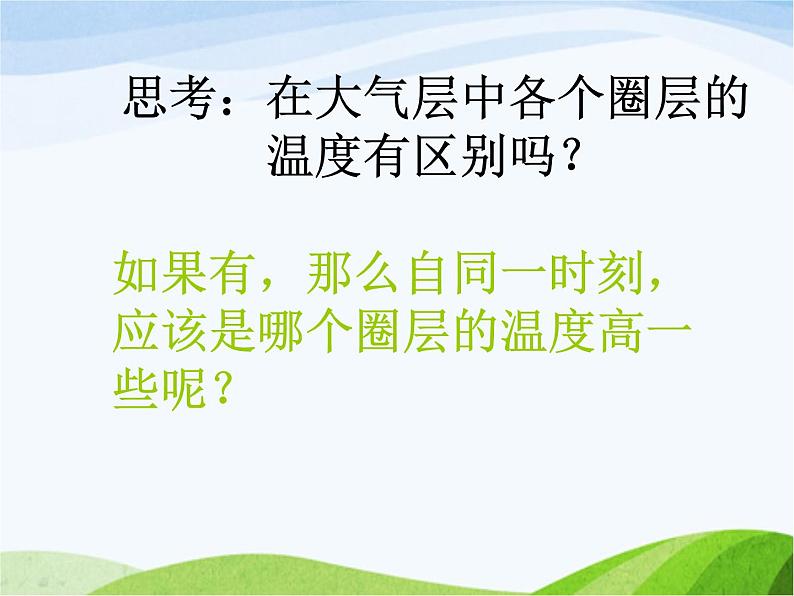 思考：在大气层中各个圈层的温度有区别吗？

如果有，那么自同一时刻，应该是哪个圈层的温度高一些呢？